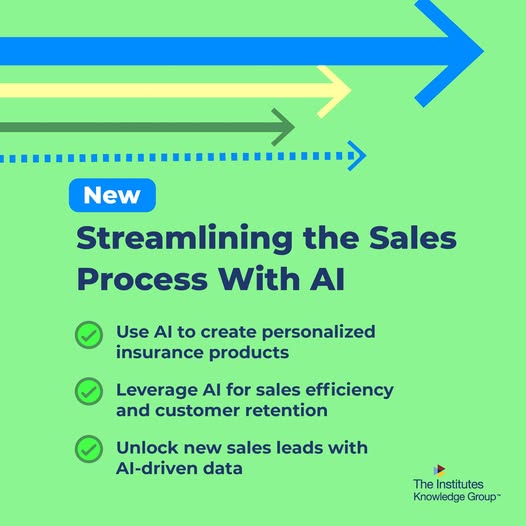 New

Streamlining the Sales Process With AI

Use AI to create personalized insurance products

Leverage AI for sales efficiency and customer retention

Unlock new sales leads with AI-driven data

The Institutes Knowledge Group™